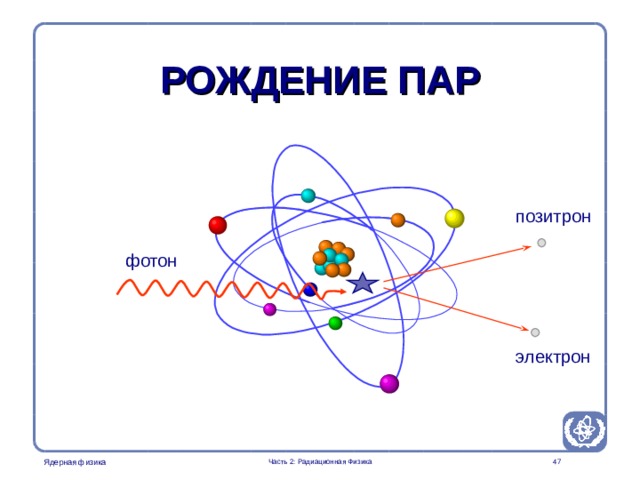 РОЖДЕНИЕ ПАР

фотон

позитрон

электрон

Ядерная физика

Часть 2: Радиационная Физика

47